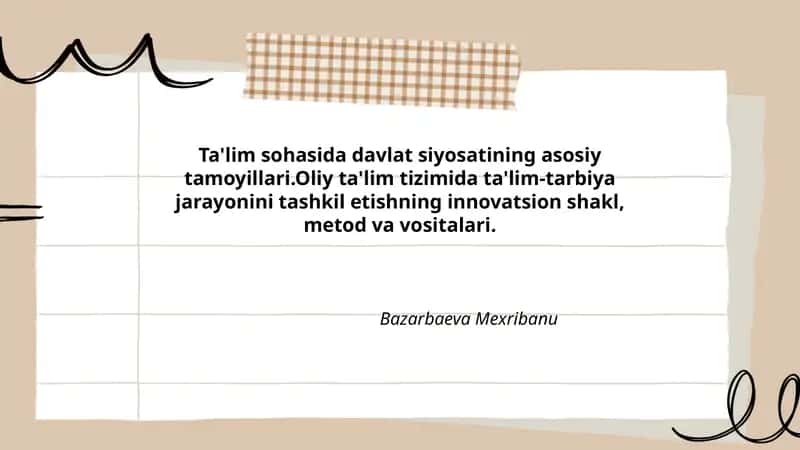 Ta'lim sohasida davlat siyosatining asosiy tamoyillari.Oliy ta'lim tizimida ta'lim-tarbiya jarayonini tashkil etishning innovatsion shakl, metod va vositalari.

Bazarbaeva Mexribanu